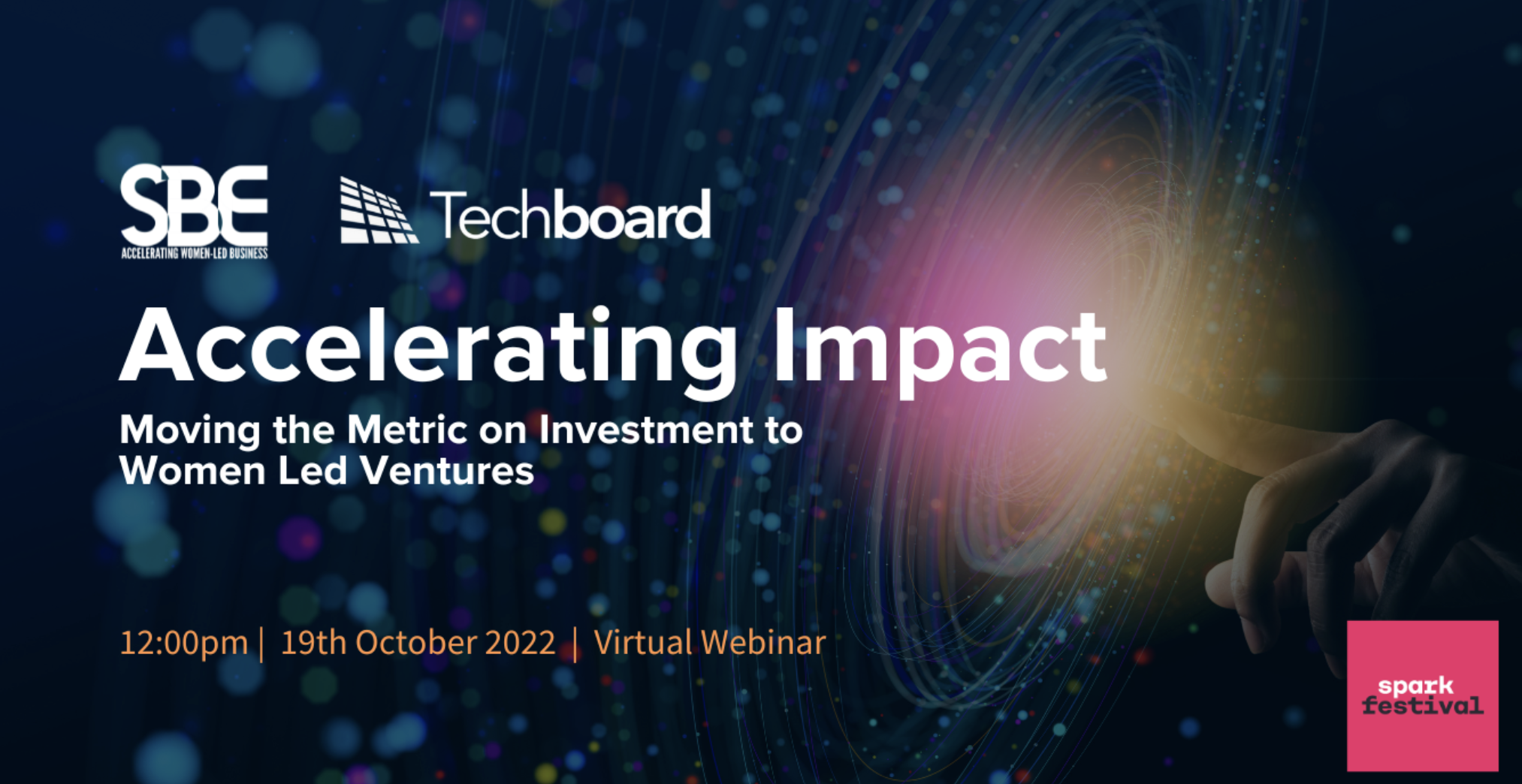 SBE
ACCELERATING WOMEN-LED BUSINESS

Techboard

Accelerating Impact

Moving the Metric on Investment to Women Led Ventures

12:00pm | 19th October 2022 | Virtual Webinar

spark festival